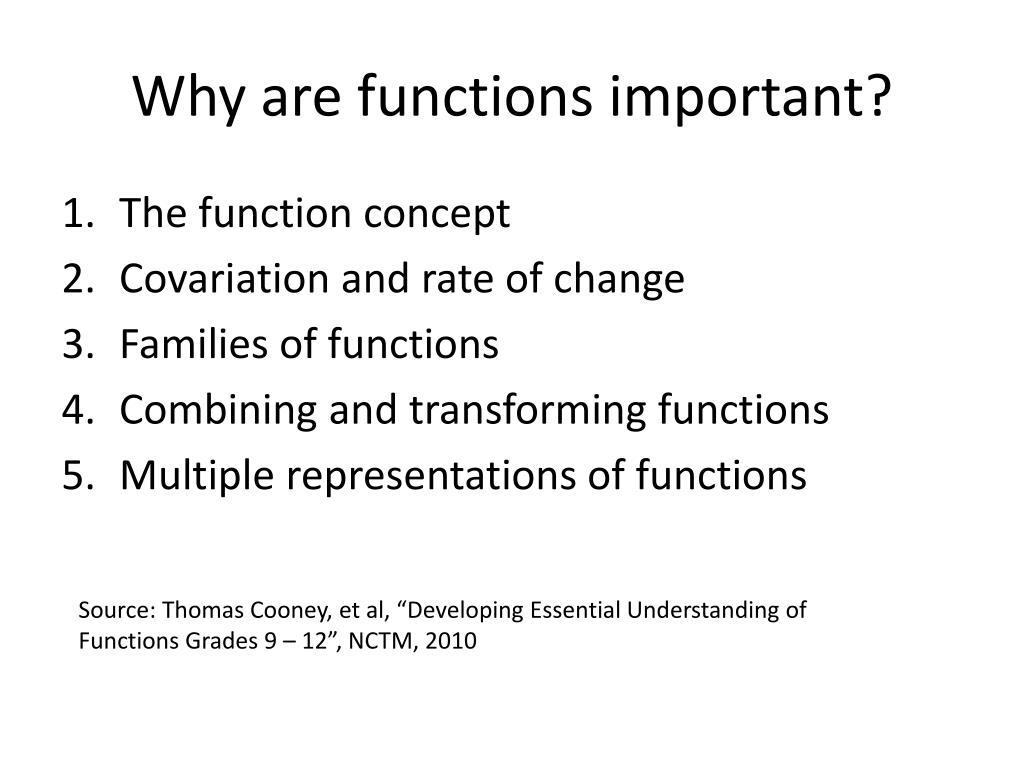 Why are functions important?

1. The function concept
2. Covariation and rate of change
3. Families of functions
4. Combining and transforming functions
5. Multiple representations of functions

Source: Thomas Cooney, et al, “Developing Essential Understanding of Functions Grades 9 – 12”, NCTM, 2010